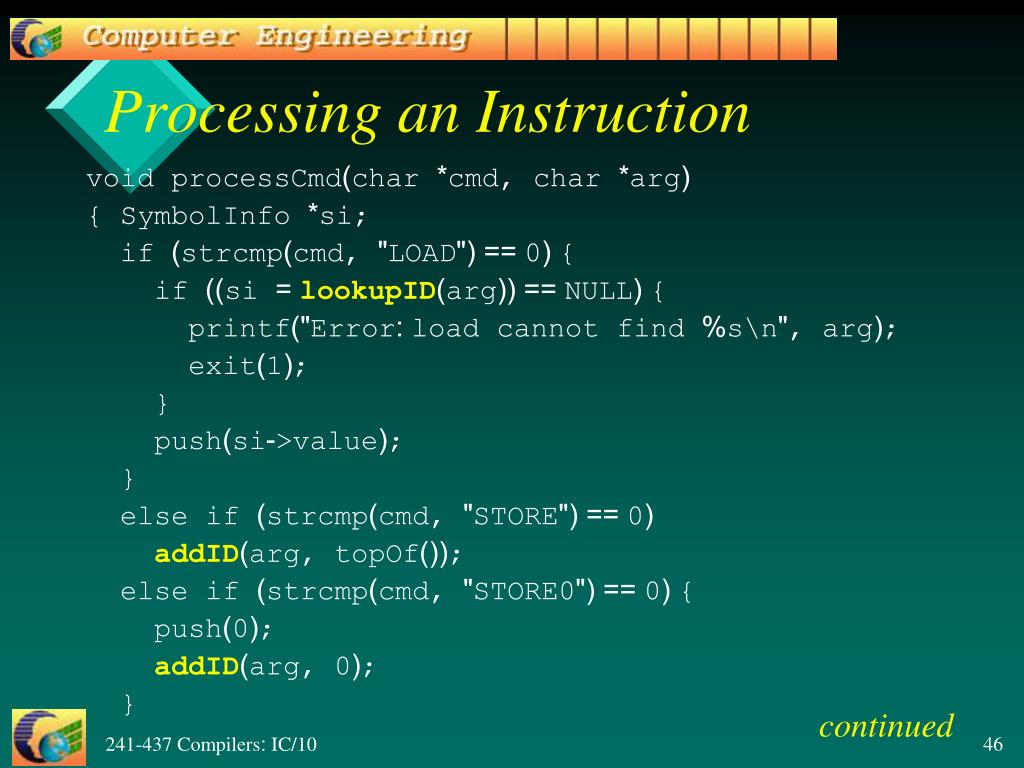 Computer Engineering

Processing an Instruction

void processCmd(char *cmd, char *arg)
{ SymbolInfo *si;
  if (strcmp(cmd, "LOAD") == 0) {
    if ((si = lookupID(arg)) == NULL) {
      printf("Error: load cannot find %s\n", arg);
      exit(1);
    }
    push(si->value);
  }
  else if (strcmp(cmd, "STORE") == 0)
    addID(arg, topOf());
  else if (strcmp(cmd, "STORE0") == 0) {
    push(0);
    addID(arg, 0);
  }

continued

241-437 Compilers: IC/10

46